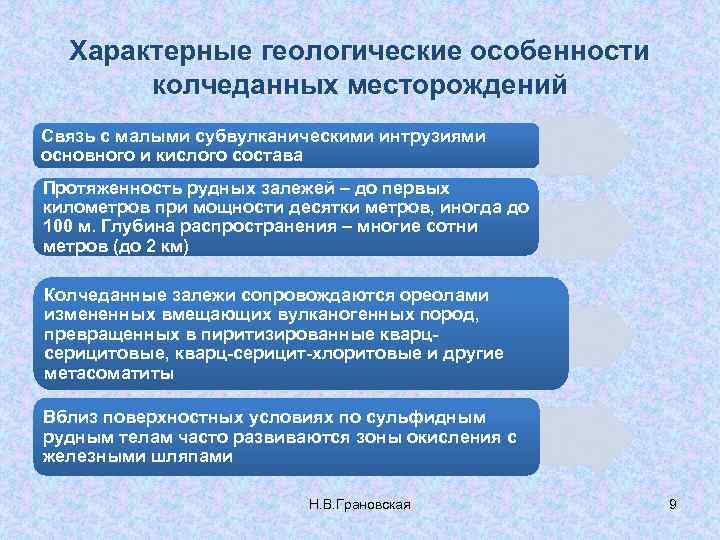 Характерные геологические особенности колчеданных месторождений

Связь с малыми субвулканическими интрузиями основного и кислого состава

Протяженность рудных залежей – до первых километров при мощности десятки метров, иногда до 100 м. Глубина распространения – многие сотни метров (до 2 км)

Колчеданные залежи сопровождаются ореолами измененных вмещающих вулканогенных пород, превращенных в пиритизированные кварц-серицитовые, кварц-серицит-хлоритовые и другие метасоматиты

Вблиз поверхностных условиях по сульфидным рудным телам часто развиваются зоны окисления с железными шляпами

Н.В.Грановская

9